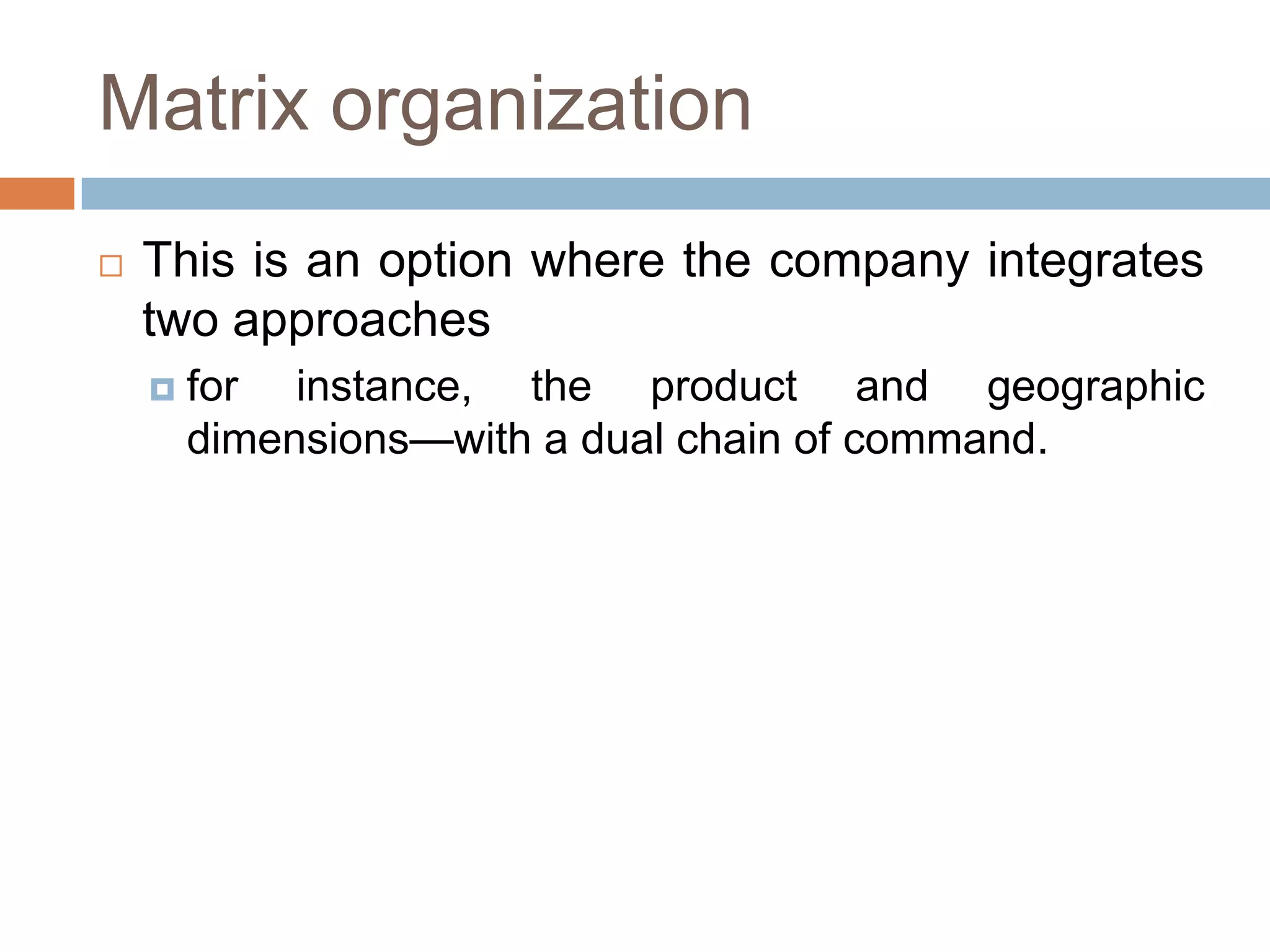 Matrix organization

This is an option where the company integrates two approaches

for instance, the product and geographic dimensions—with a dual chain of command.